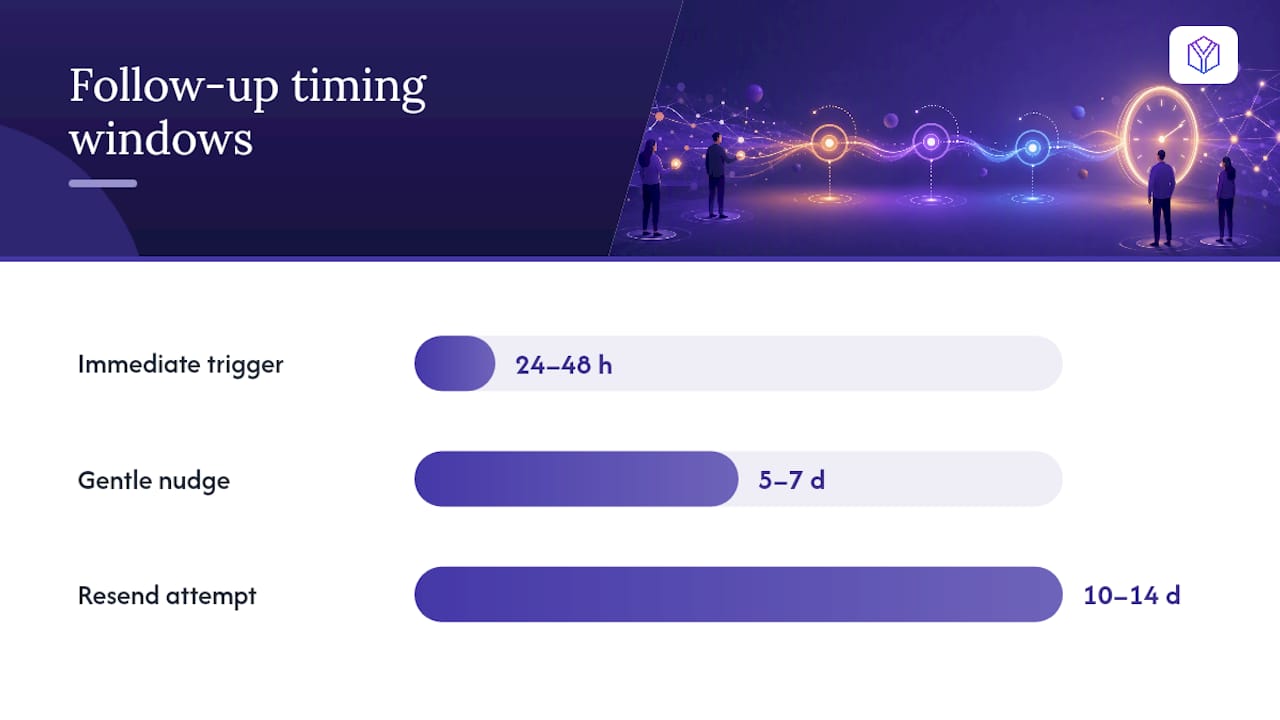 Follow-up timing windows

Immediate trigger
24–48 h

Gentle nudge
5–7 d

Resend attempt
10–14 d